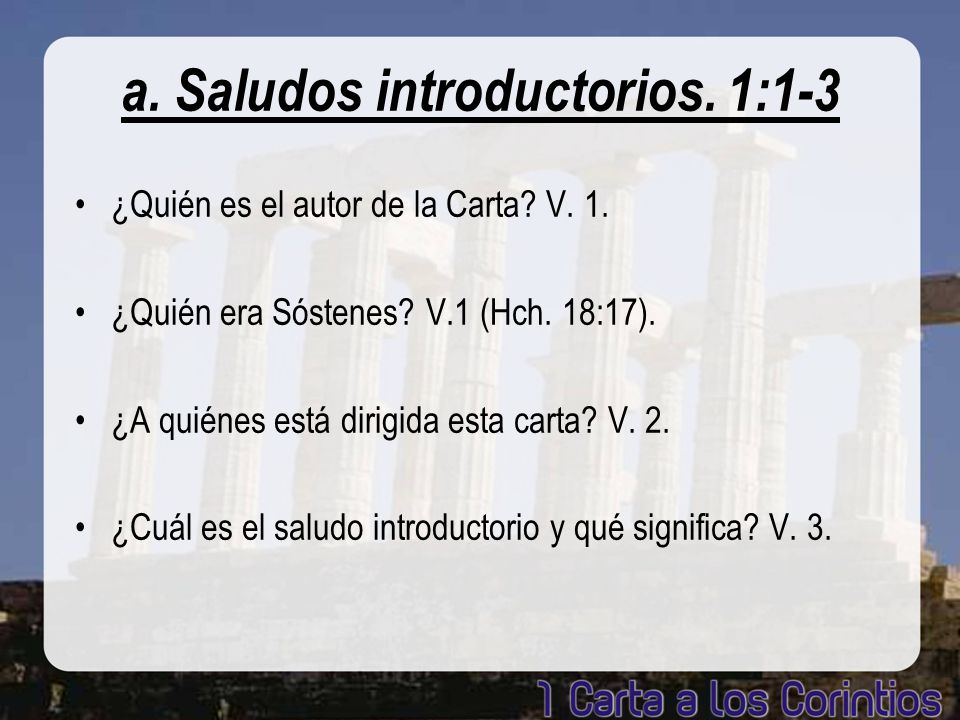 a. Saludos introductorios. 1:1-3

• ¿Quién es el autor de la Carta? V. 1.

• ¿Quién era Sóstenes? V.1 (Hch. 18:17).

• ¿A quiénes está dirigida esta carta? V. 2.

• ¿Cuál es el saludo introductorio y qué significa? V. 3.

1 Carta a los Corintios